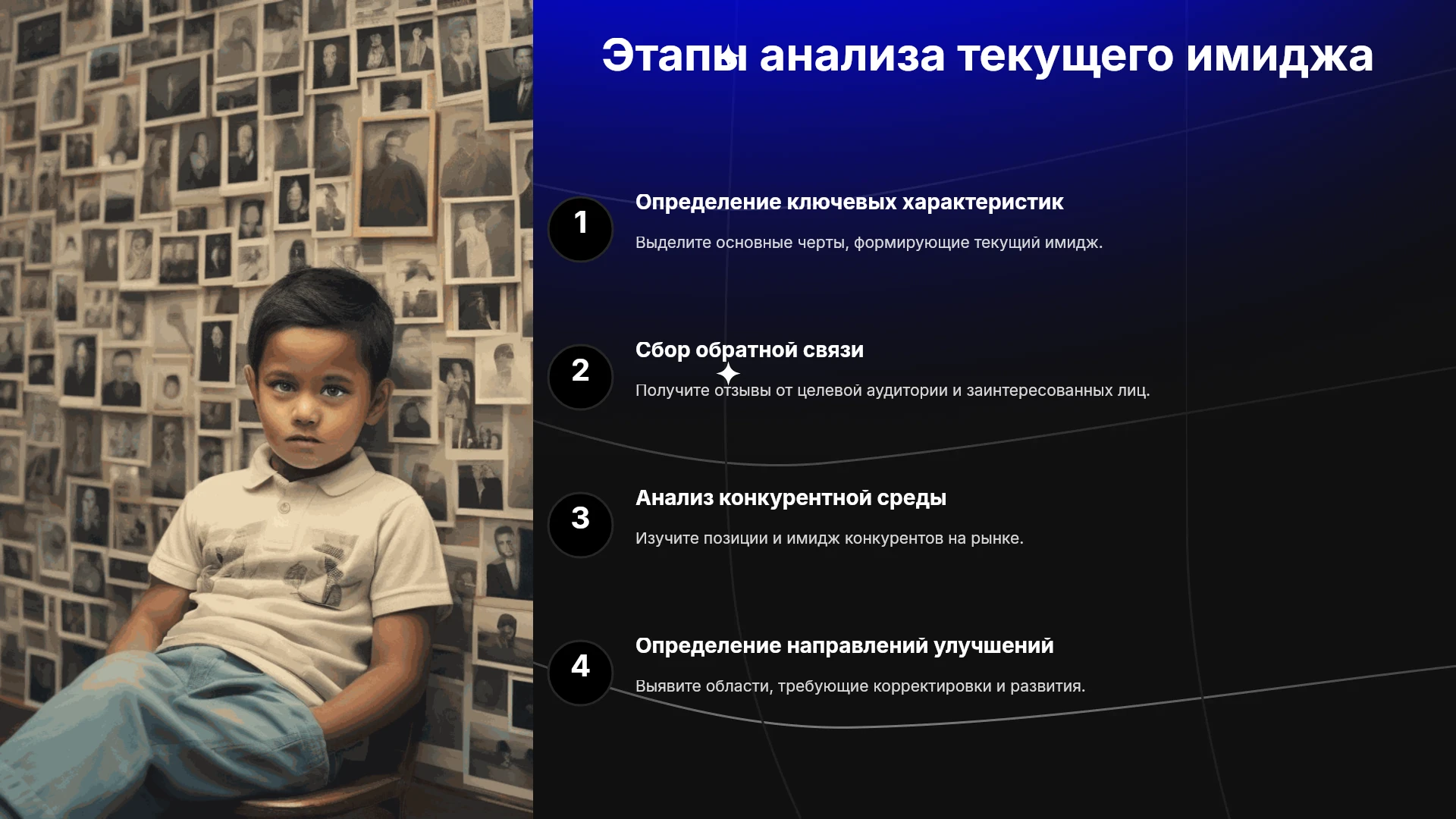 Этапы анализа текущего имиджа

1

Определение ключевых характеристик

Выделите основные черты, формирующие текущий имидж.

2

Сбор обратной связи

Получите отзывы от целевой аудитории и заинтересованных лиц.

3

Анализ конкурентной среды

Изучите позиции и имидж конкурентов на рынке.

4

Определение направлений улучшений

Выявите области, требующие корректировки и развития.